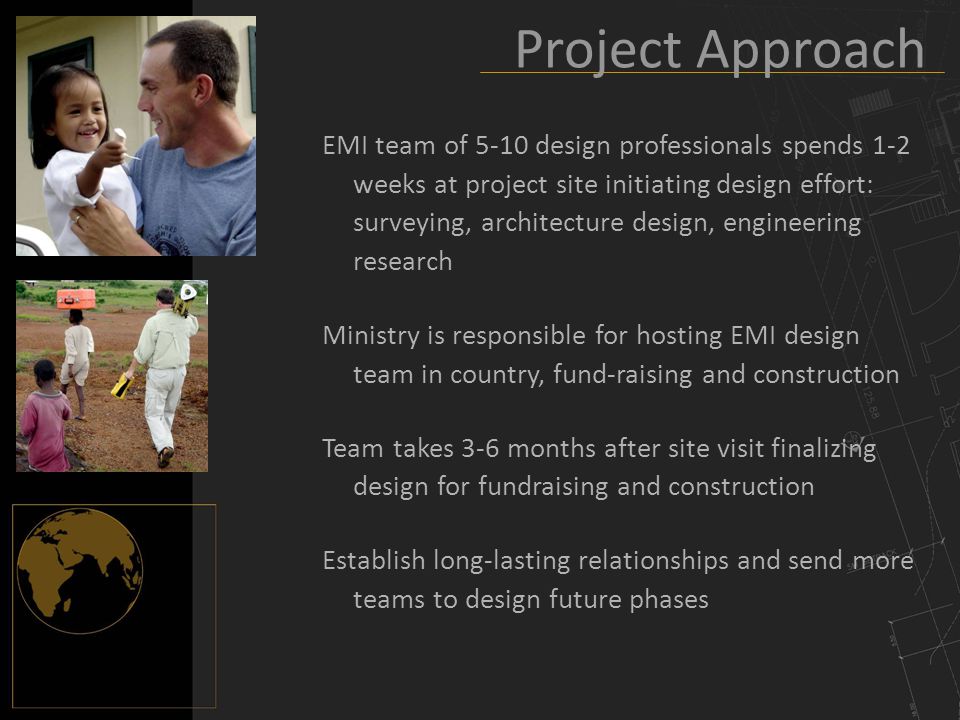 Project Approach

EMI team of 5-10 design professionals spends 1-2 weeks at project site initiating design effort: surveying, architecture design, engineering research

Ministry is responsible for hosting EMI design team in country, fund-raising and construction

Team takes 3-6 months after site visit finalizing design for fundraising and construction

Establish long-lasting relationships and send more teams to design future phases